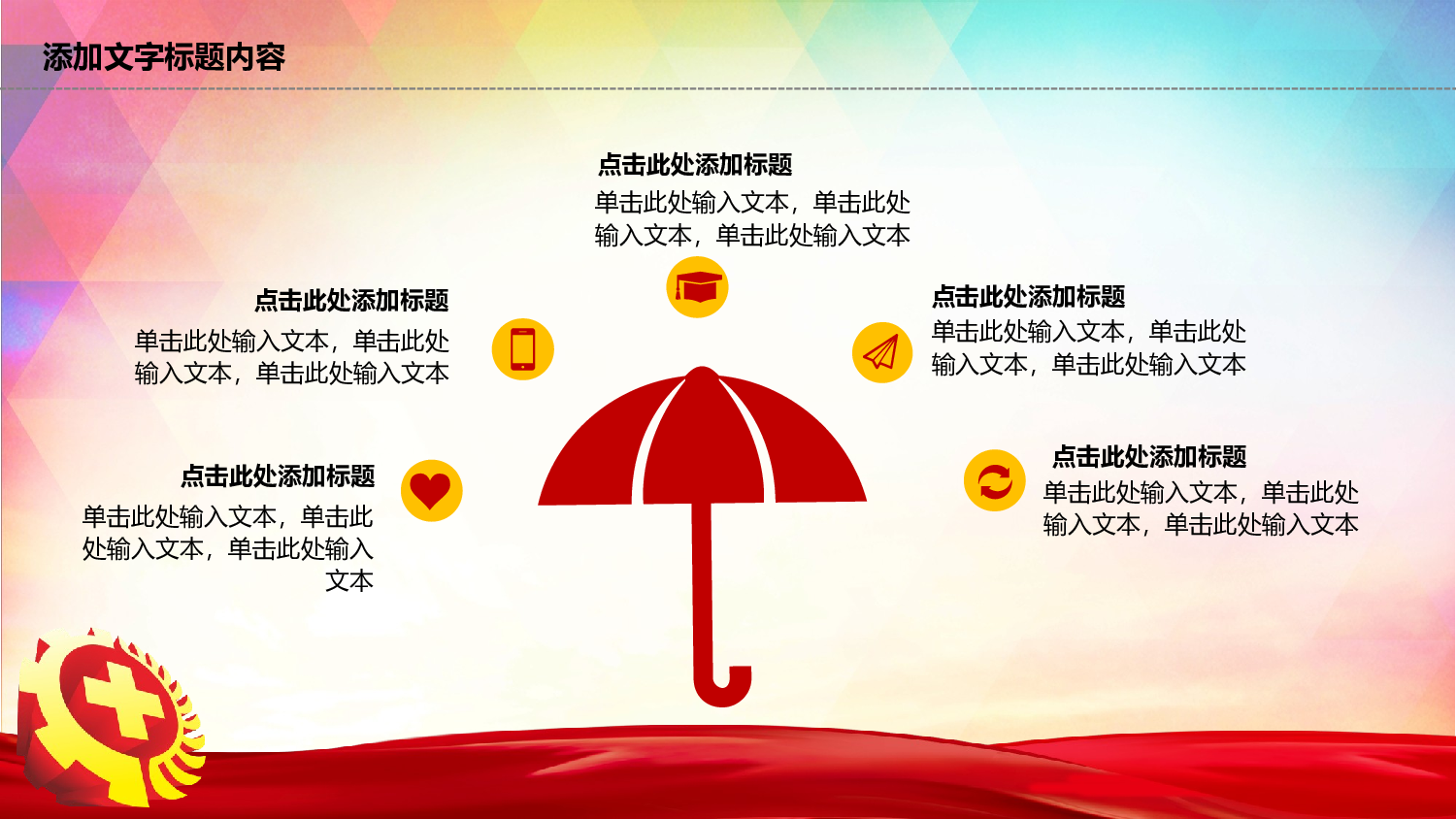 添加文字标题内容

点击此处添加标题
单击此处输入文本，单击此处输入文本，单击此处输入文本

点击此处添加标题
单击此处输入文本，单击此处输入文本，单击此处输入文本

点击此处添加标题
单击此处输入文本，单击此处输入文本，单击此处输入文本

点击此处添加标题
单击此处输入文本，单击此处输入文本，单击此处输入文本

点击此处添加标题
单击此处输入文本，单击此处输入文本，单击此处输入文本